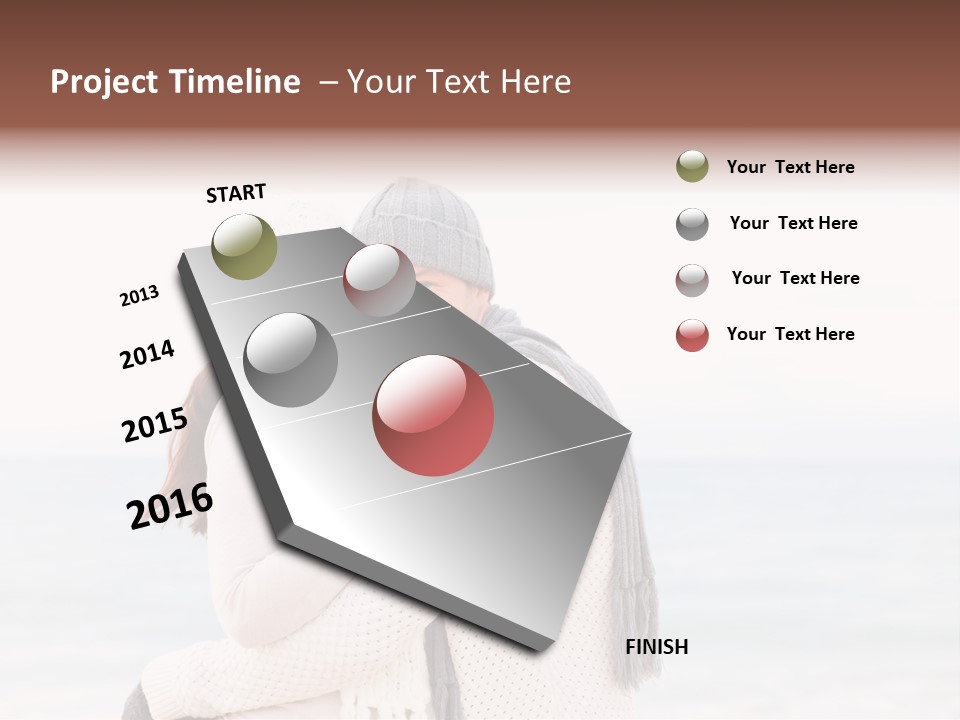 Project Timeline – Your Text Here

START

2013

2014

2015

2016

FINISH

Your Text Here

Your Text Here

Your Text Here

Your Text Here